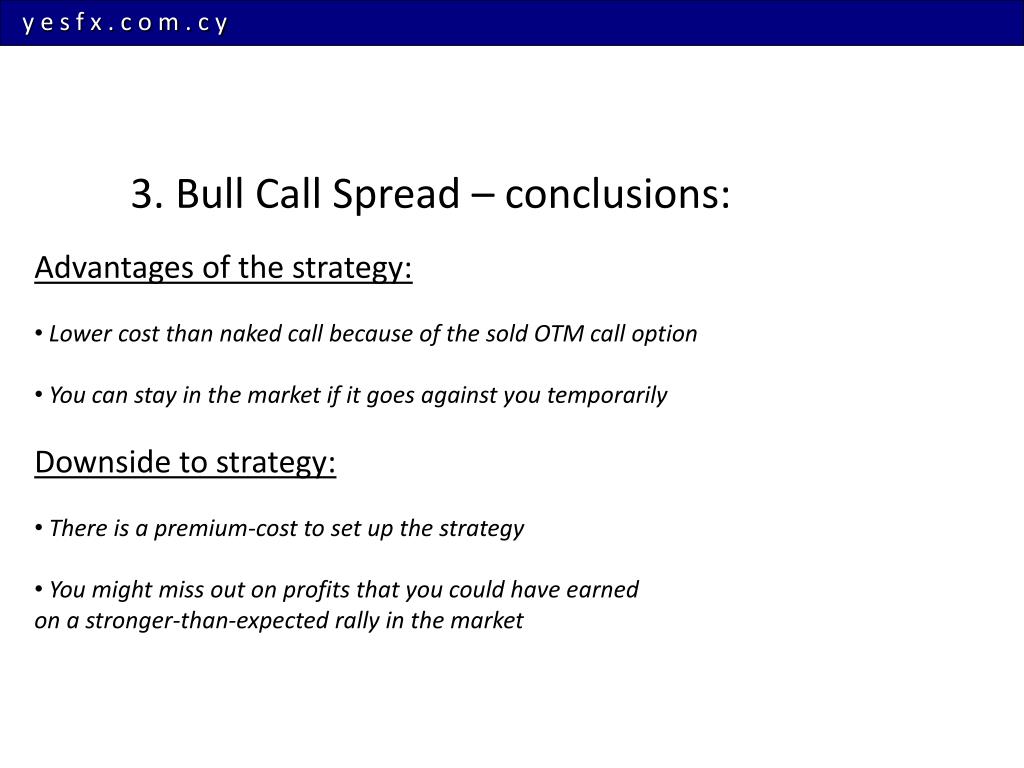 yesfx.com.cy

3. Bull Call Spread – conclusions:

Advantages of the strategy:

• Lower cost than naked call because of the sold OTM call option

• You can stay in the market if it goes against you temporarily

Downside to strategy:

• There is a premium-cost to set up the strategy

• You might miss out on profits that you could have earned on a stronger-than-expected rally in the market